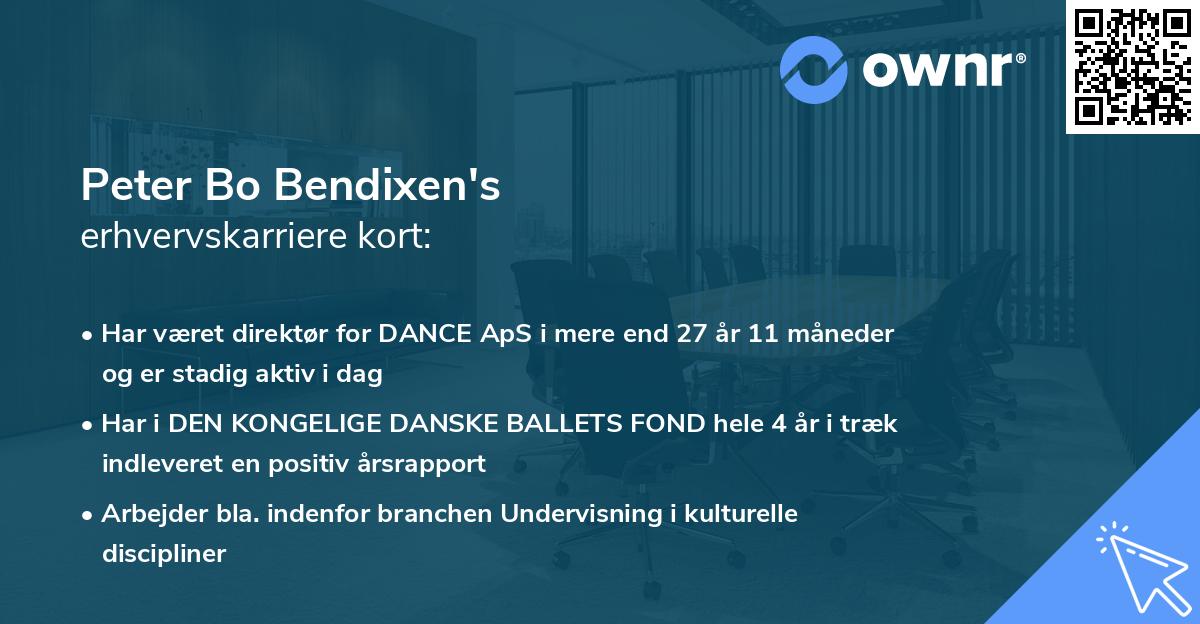 ownr®

Peter Bo Bendixen's
erhvervskarriere kort:

• Har været direktør for DANCE ApS i mere end 27 år 11 måneder og er stadig aktiv i dag

• Har i DEN KONGELIGE DANSKE BALLETS FOND hele 4 år i træk indleveret en positiv årsrapport

• Arbejder bla. indenfor branchen Undervisning i kulturelle discipliner